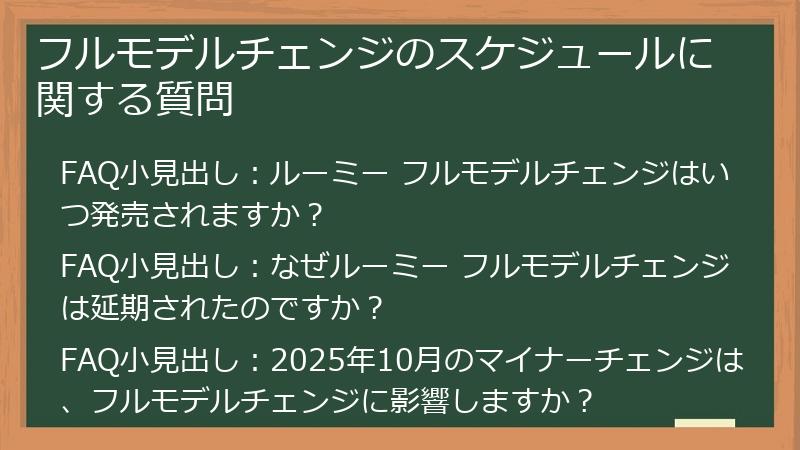 フルモデルチェンジのスケジュールに関する質問

FAQ小見出し：ルーミー フルモデルチェンジはいつ発売されますか？

FAQ小見出し：なぜルーミー フルモデルチェンジは延期されたのですか？

FAQ小見出し：2025年10月のマイナーチェンジは、フルモデルチェンジに影響しますか？